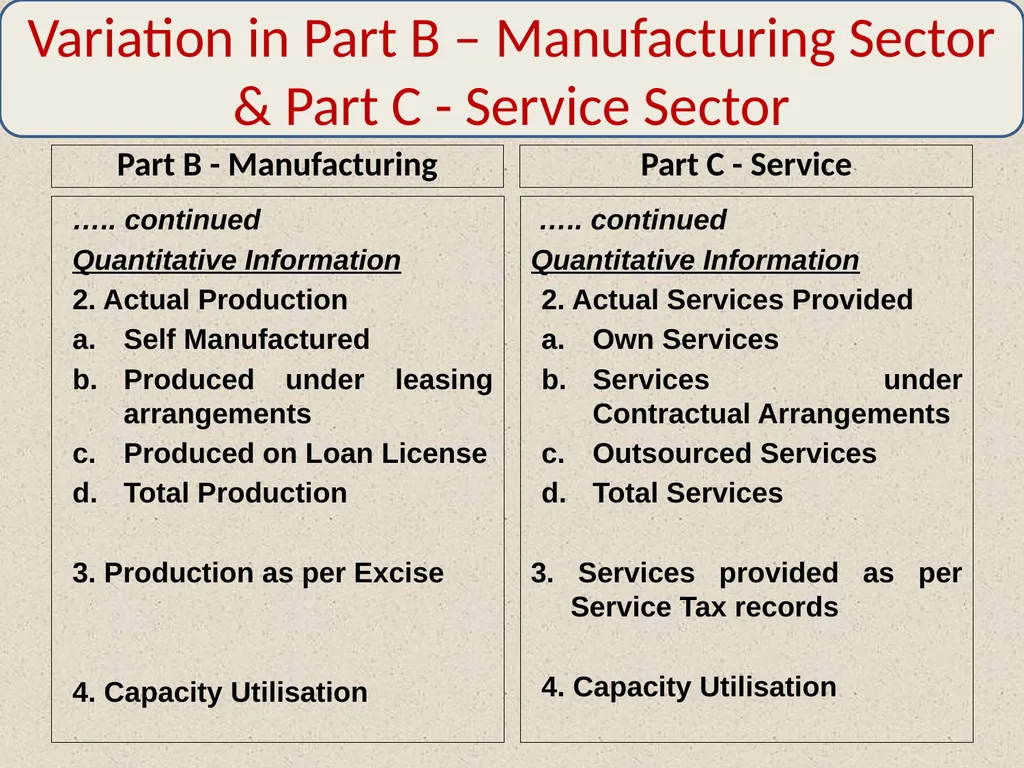 Variation in Part B – Manufacturing Sector & Part C - Service Sector

Part B - Manufacturing

….. continued

Quantitative Information

2. Actual Production

a. Self Manufactured

b. Produced under leasing arrangements

c. Produced on Loan License

d. Total Production

3. Production as per Excise

4. Capacity Utilisation

Part C - Service

….. continued

Quantitative Information

2. Actual Services Provided

a. Own Services

b. Services under Contractual Arrangements

c. Outsourced Services

d. Total Services

3. Services provided as per Service Tax records

4. Capacity Utilisation